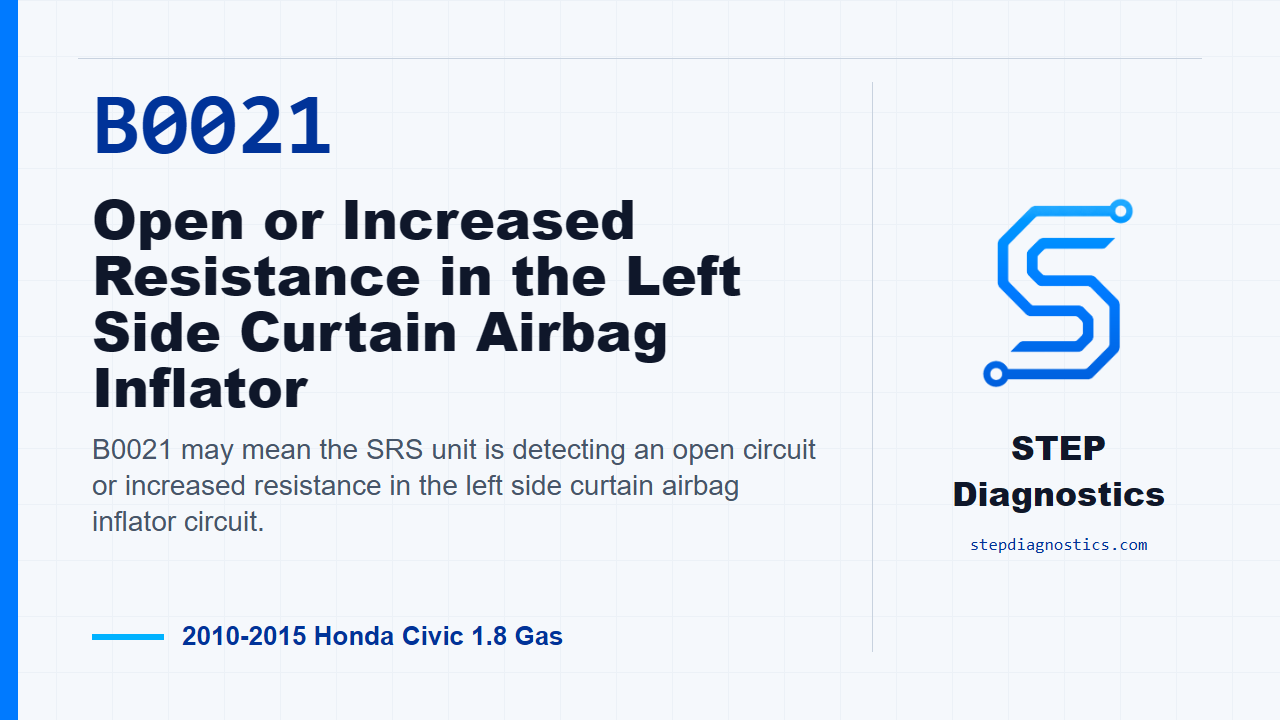 B0021

Open or Increased Resistance in the Left Side Curtain Airbag Inflator

B0021 may mean the SRS unit is detecting an open circuit or increased resistance in the left side curtain airbag inflator circuit.

2010-2015 Honda Civic 1.8 Gas

STEP Diagnostics

stepdiagnostics.com